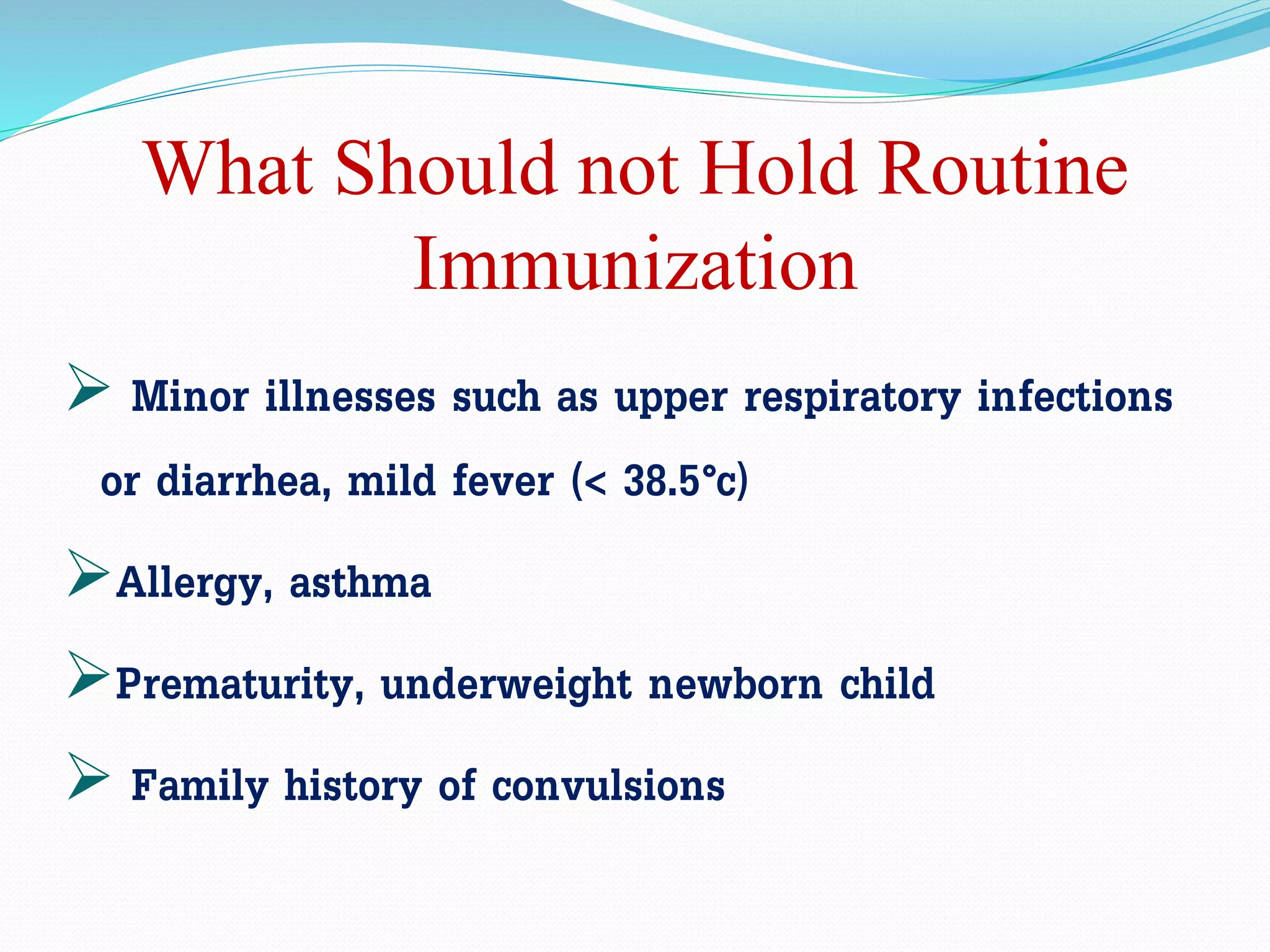 What Should not Hold Routine Immunization

➢ Minor illnesses such as upper respiratory infections or diarrhea, mild fever (< 38.5°c)

➢ Allergy, asthma

➢ Prematurity, underweight newborn child

➢ Family history of convulsions